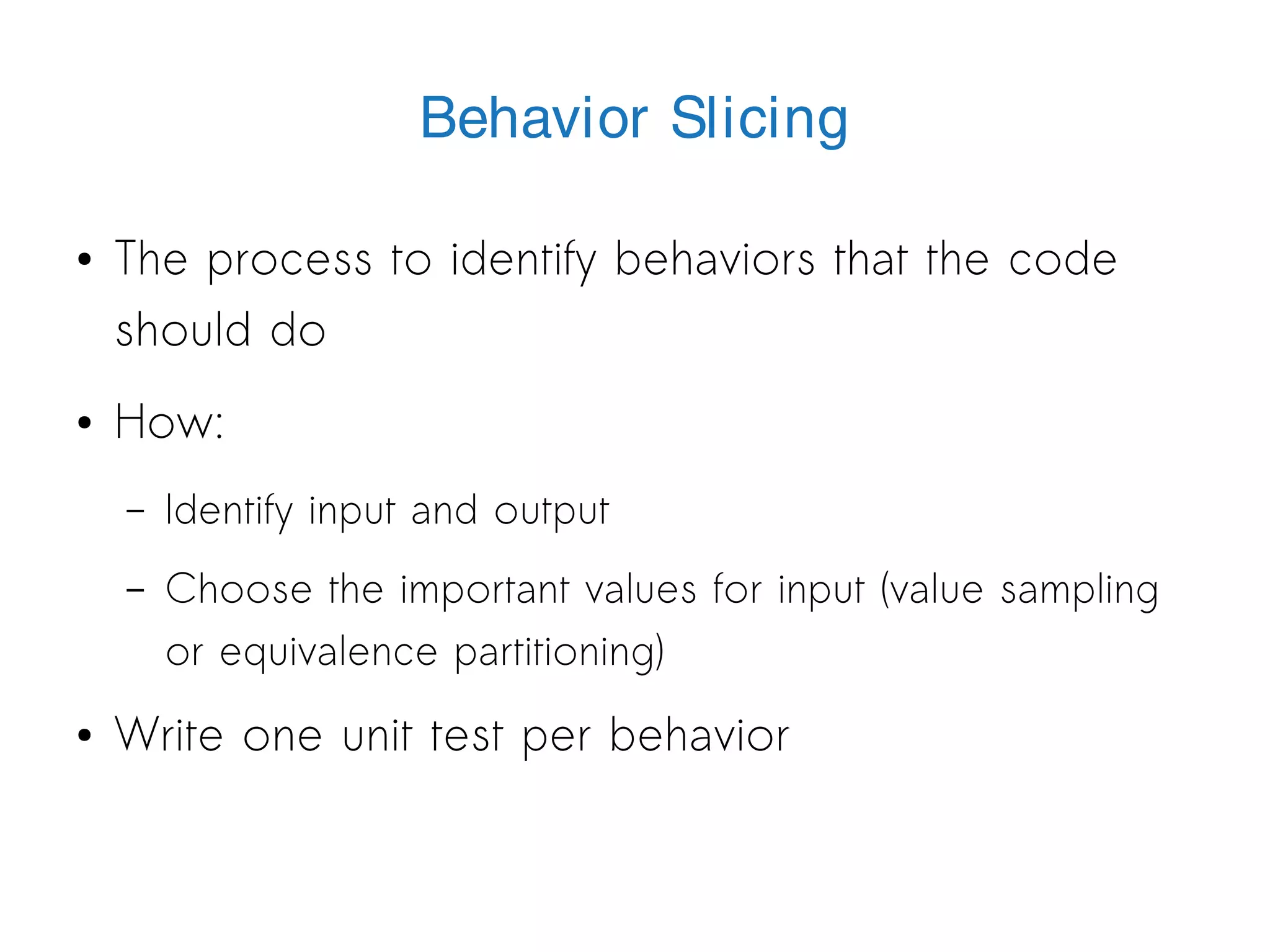 Behavior Slicing

• The process to identify behaviors that the code should do

• How:

– Identify input and output

– Choose the important values for input (value sampling or equivalence partitioning)

• Write one unit test per behavior